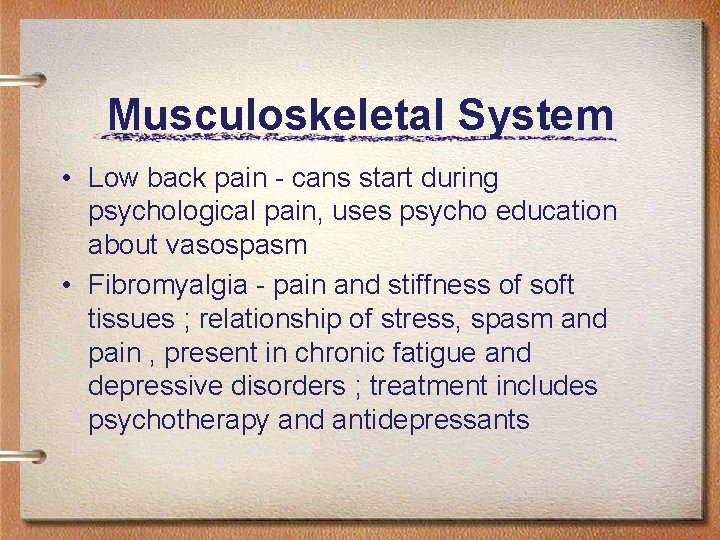 Musculoskeletal System

• Low back pain - cans start during psychological pain, uses psycho education about vasospasm

• Fibromyalgia - pain and stiffness of soft tissues ; relationship of stress, spasm and pain , present in chronic fatigue and depressive disorders ; treatment includes psychotherapy and antidepressants